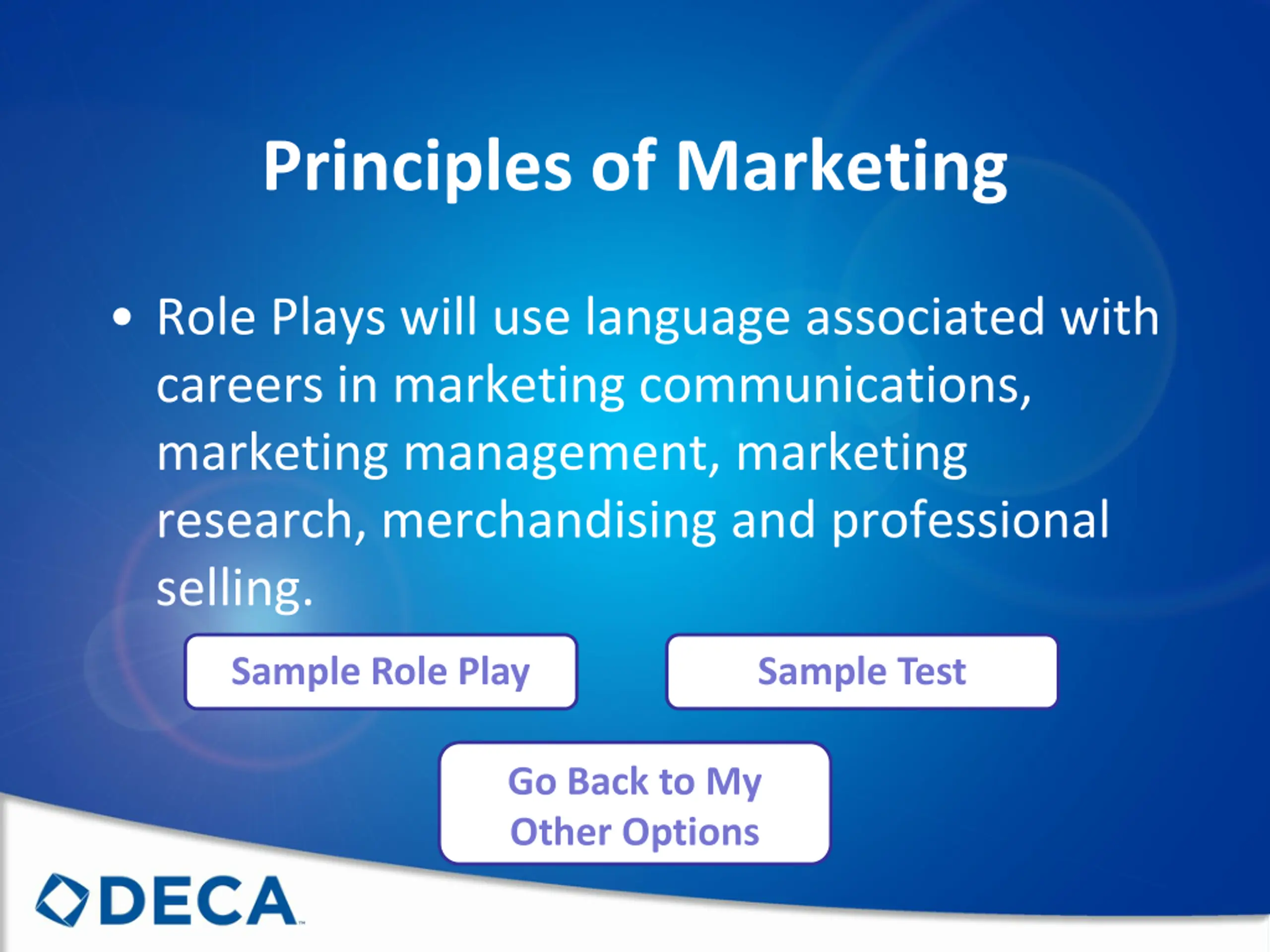 Principles of Marketing

• Role Plays will use language associated with careers in marketing communications, marketing management, marketing research, merchandising and professional selling.

Sample Role Play

Sample Test

Go Back to My Other Options

DECA